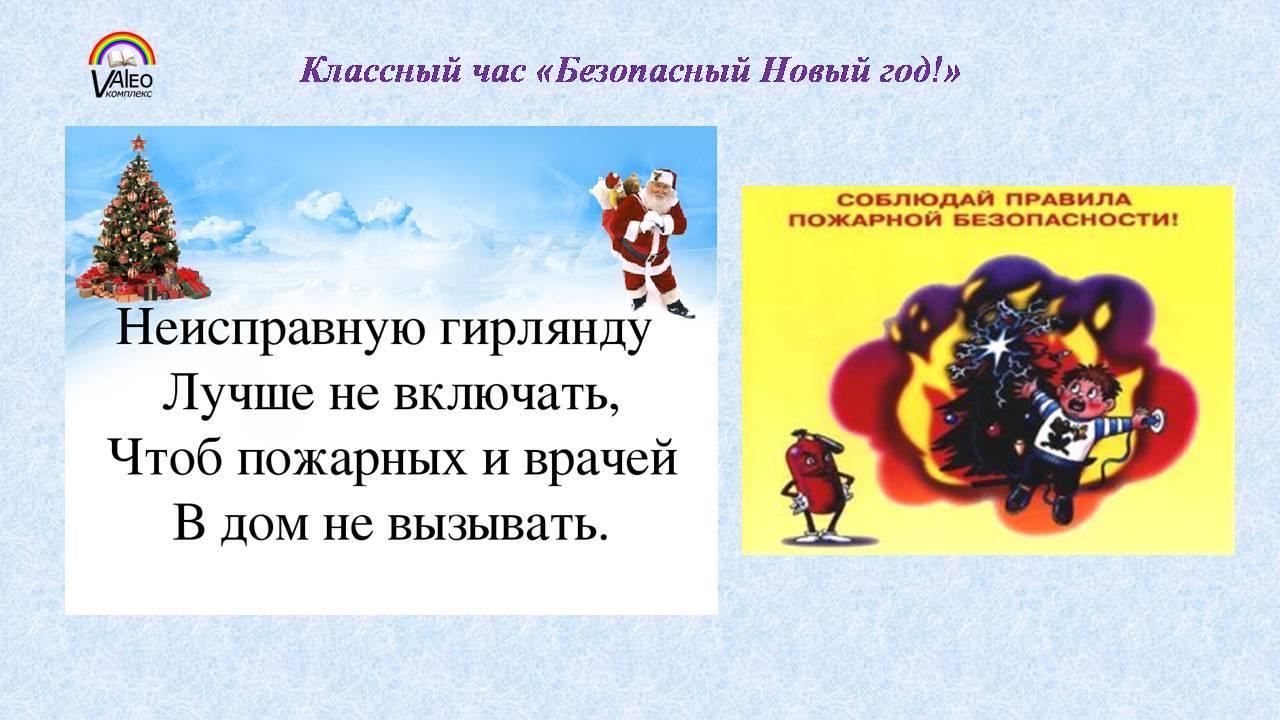 VALEO
комплекс

Классный час «Безопасный Новый год!»

Неисправную гирлянду
Лучше не включать,
Чтоб пожарных и врачей
В дом не вызывать.

СОБЛЮДАЙ ПРАВИЛА
ПОЖАРНОЙ БЕЗОПАСНОСТИ!